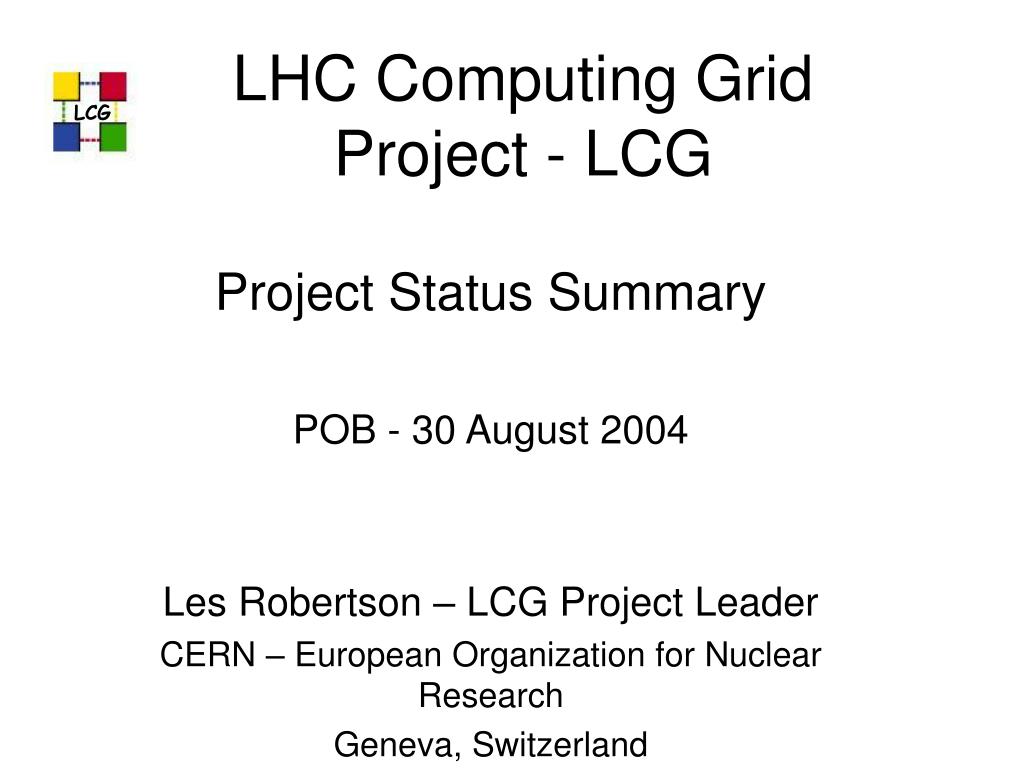 LCG

LHC Computing Grid Project - LCG

Project Status Summary

POB - 30 August 2004

Les Robertson – LCG Project Leader

CERN – European Organization for Nuclear Research

Geneva, Switzerland